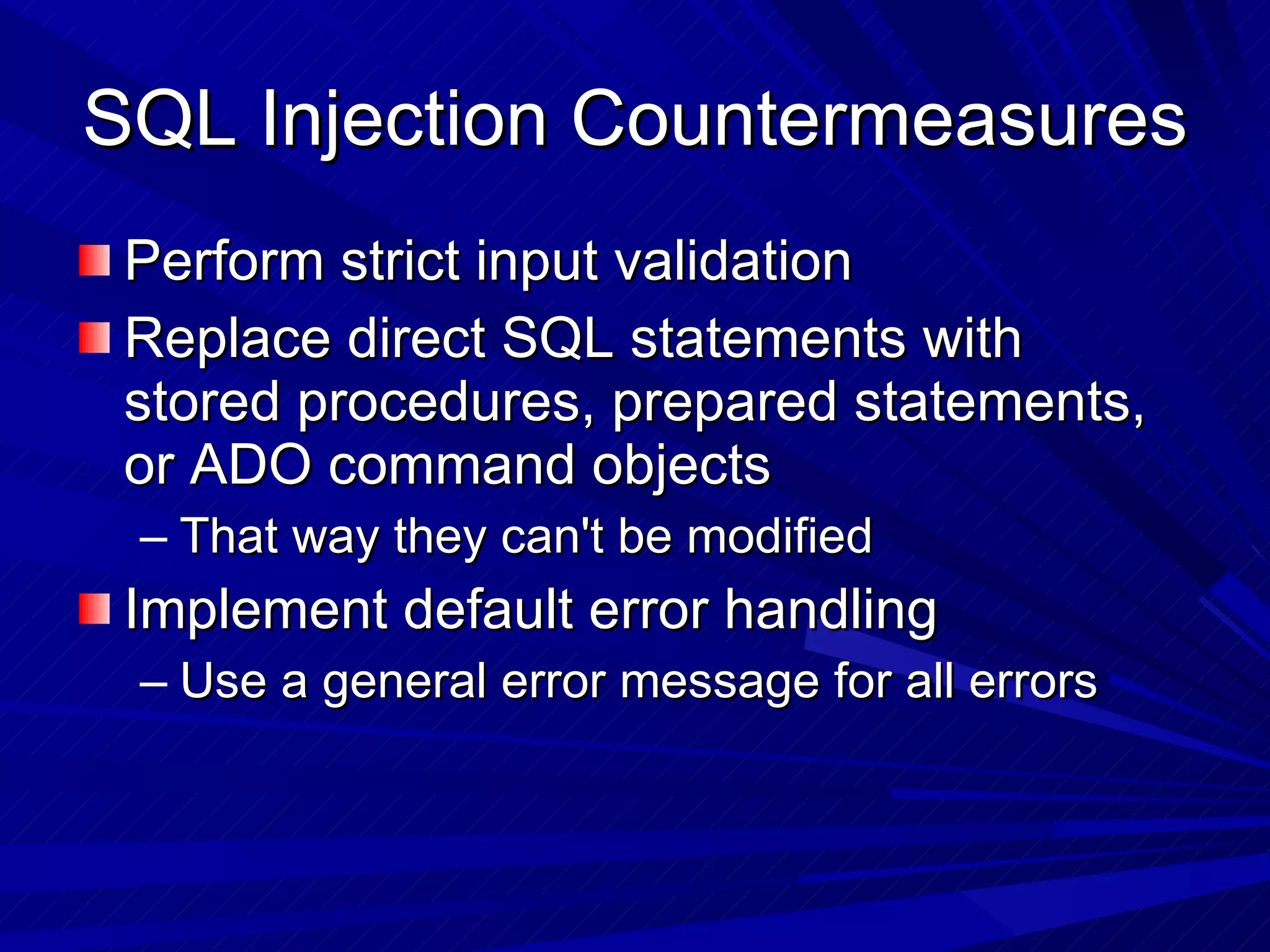 SQL Injection Countermeasures

Perform strict input validation

Replace direct SQL statements with stored procedures, prepared statements, or ADO command objects

– That way they can't be modified

Implement default error handling

– Use a general error message for all errors